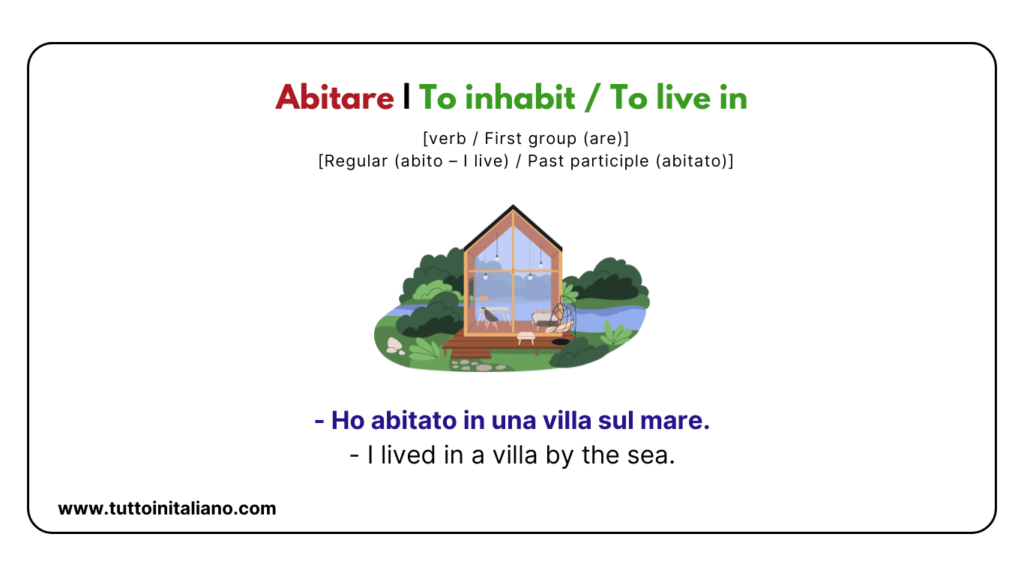 Abitare | To inhabit / To live in

[verb / First group (are)]
[Regular (abito – I live) / Past participle (abitato)]

- Ho abitato in una villa sul mare.
- I lived in a villa by the sea.

www.tuttoinitaliano.com